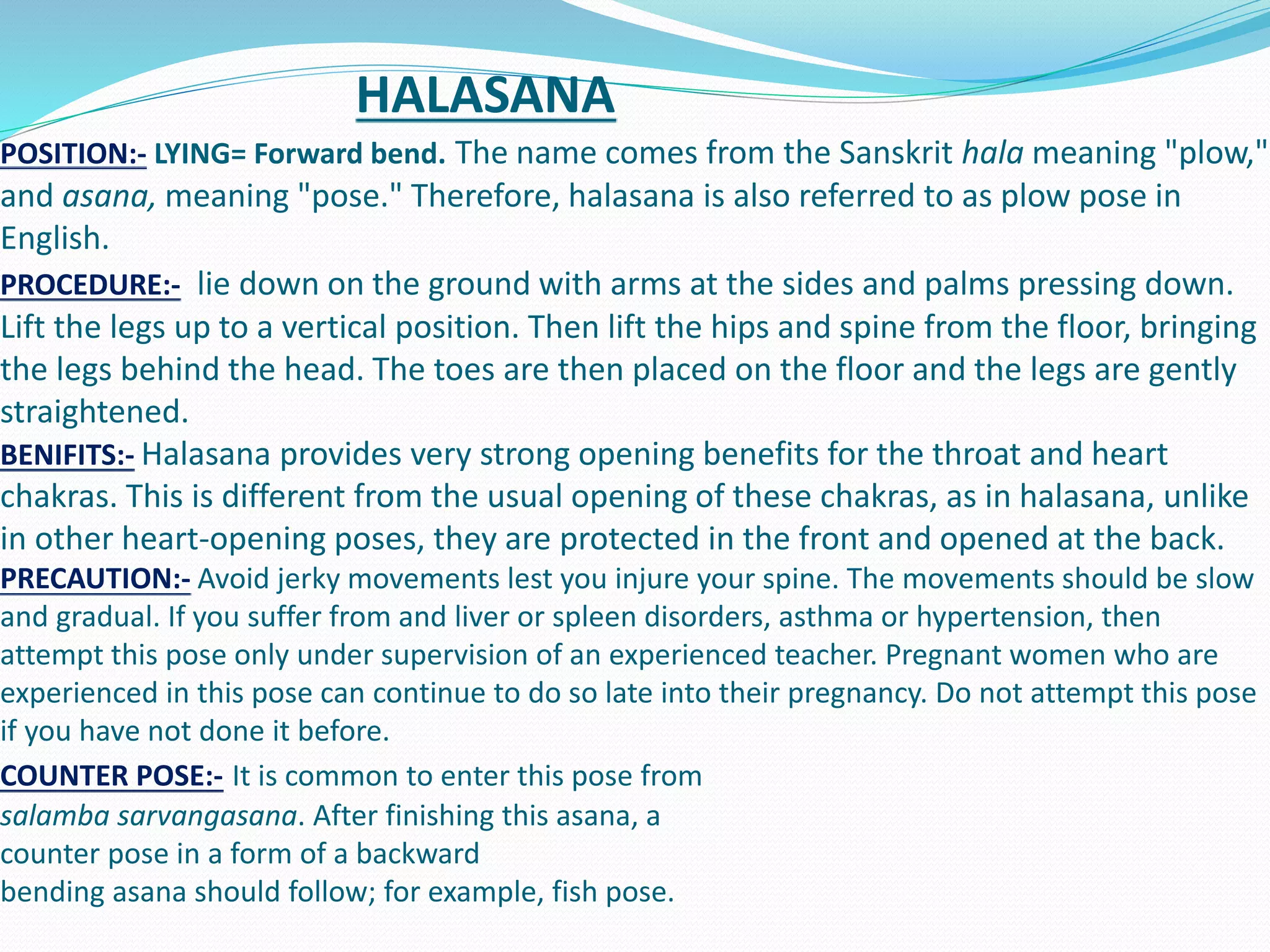 HALASANA

POSITION:- LYING= Forward bend. The name comes from the Sanskrit hala meaning "plow," and asana, meaning "pose." Therefore, halasana is also referred to as plow pose in English.

PROCEDURE:- lie down on the ground with arms at the sides and palms pressing down. Lift the legs up to a vertical position. Then lift the hips and spine from the floor, bringing the legs behind the head. The toes are then placed on the floor and the legs are gently straightened.

BENIFITS:- Halasana provides very strong opening benefits for the throat and heart chakras. This is different from the usual opening of these chakras, as in halasana, unlike in other heart-opening poses, they are protected in the front and opened at the back.

PRECAUTION:- Avoid jerky movements lest you injure your spine. The movements should be slow and gradual. If you suffer from and liver or spleen disorders, asthma or hypertension, then attempt this pose only under supervision of an experienced teacher. Pregnant women who are experienced in this pose can continue to do so late into their pregnancy. Do not attempt this pose if you have not done it before.

COUNTER POSE:- It is common to enter this pose from salamba sarvangasana. After finishing this asana, a counter pose in a form of a backward bending asana should follow; for example, fish pose.